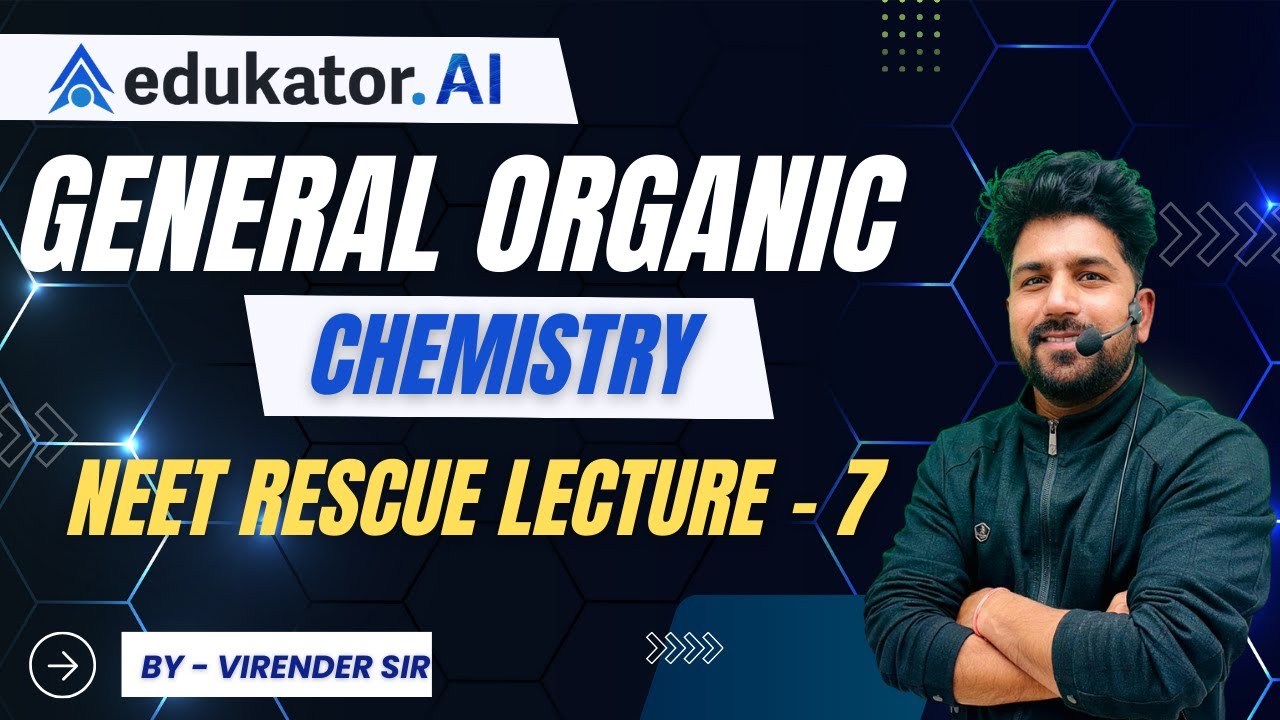 edukator.AI

GENERAL ORGANIC

CHEMISTRY

NEET RESCUE LECTURE - 7

BY - VIRENDER SIR